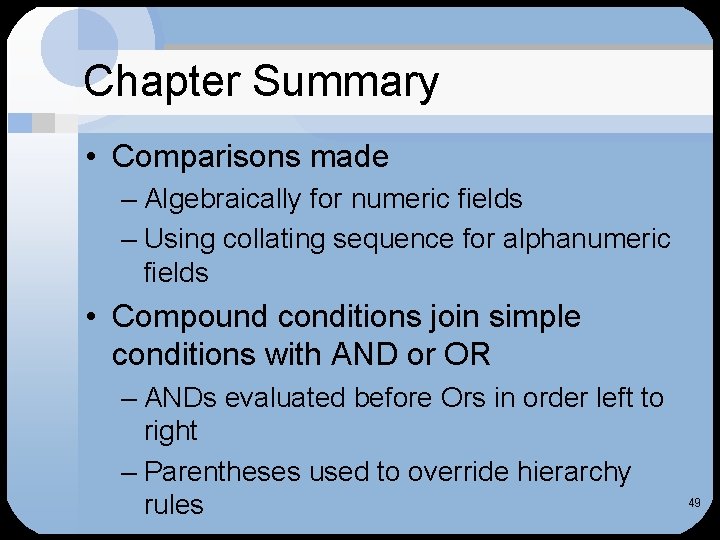 Chapter Summary

• Comparisons made
– Algebraically for numeric fields
– Using collating sequence for alphanumeric fields

• Compound conditions join simple conditions with AND or OR
– ANDs evaluated before Ors in order left to right
– Parentheses used to override hierarchy rules

49